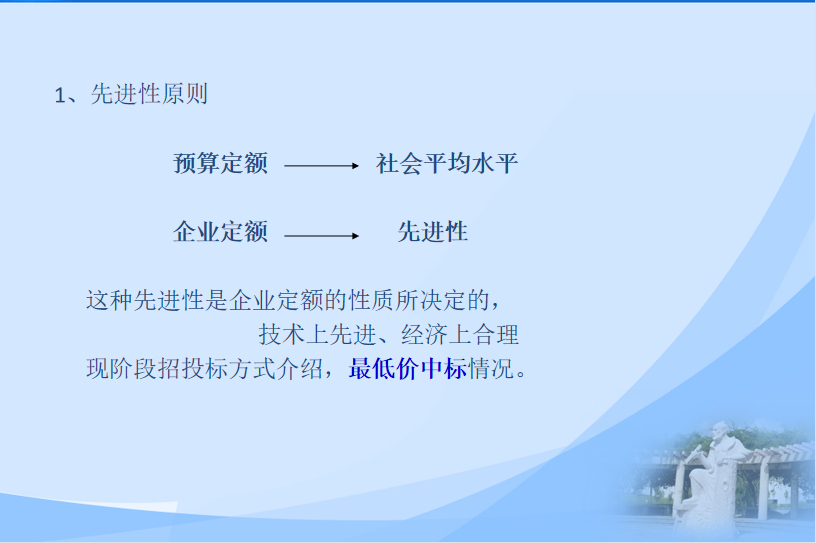 1、先进性原则

预算定额 → 社会平均水平

企业定额 → 先进性

这种先进性是企业定额的性质所决定的，

技术上先进、经济上合理

现阶段招投标方式介绍，最低价中标情况。